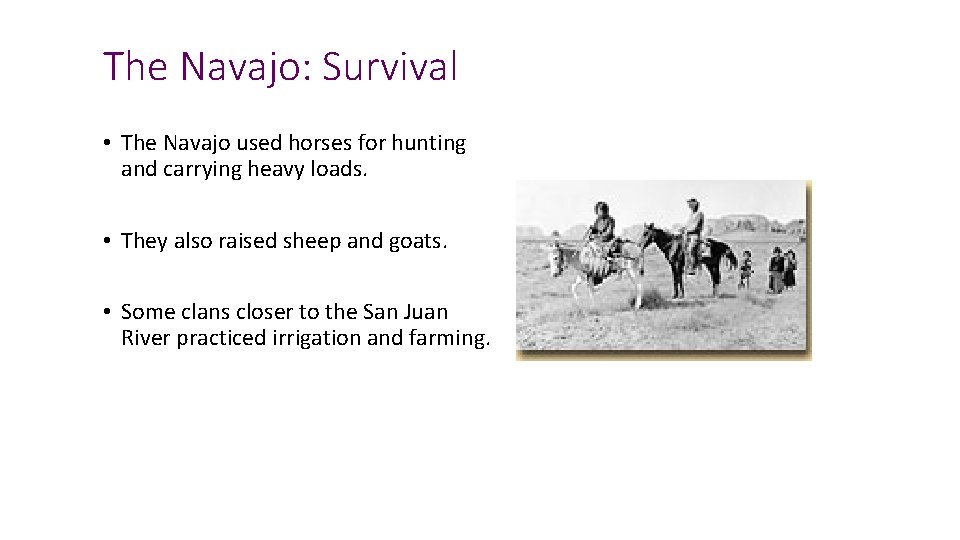 The Navajo: Survival

• The Navajo used horses for hunting and carrying heavy loads.

• They also raised sheep and goats.

• Some clans closer to the San Juan River practiced irrigation and farming.